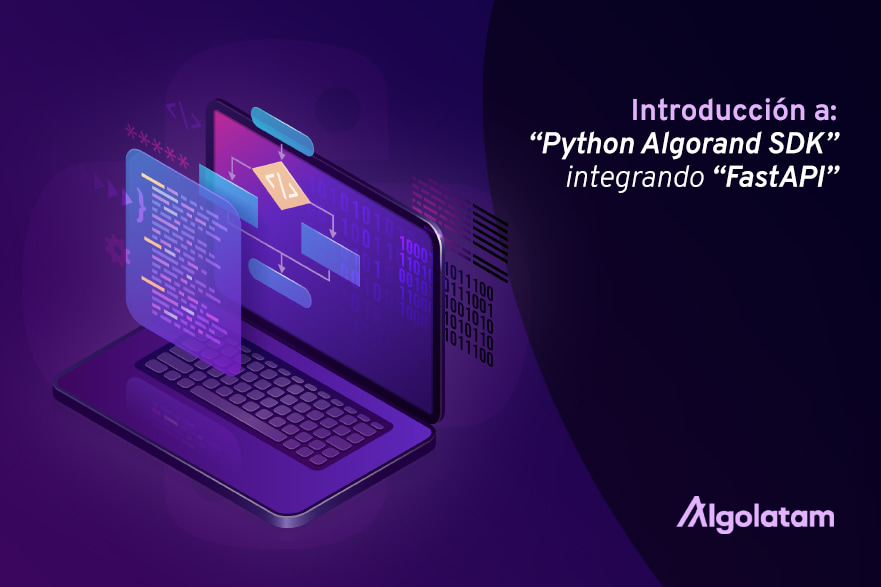 Introducción a:
“Python Algorand SDK”
integrando “FastAPI”

Algolatam